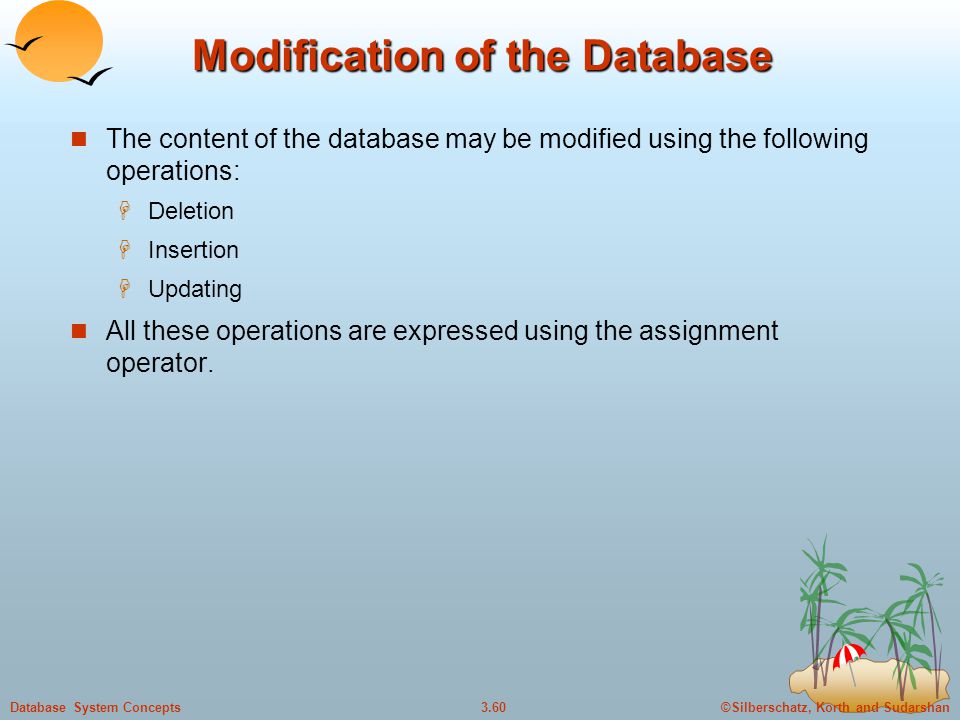 Modification of the Database

The content of the database may be modified using the following operations:

Deletion

Insertion

Updating

All these operations are expressed using the assignment operator.

Database System Concepts

3.60

©Silberschatz, Korth and Sudarshan